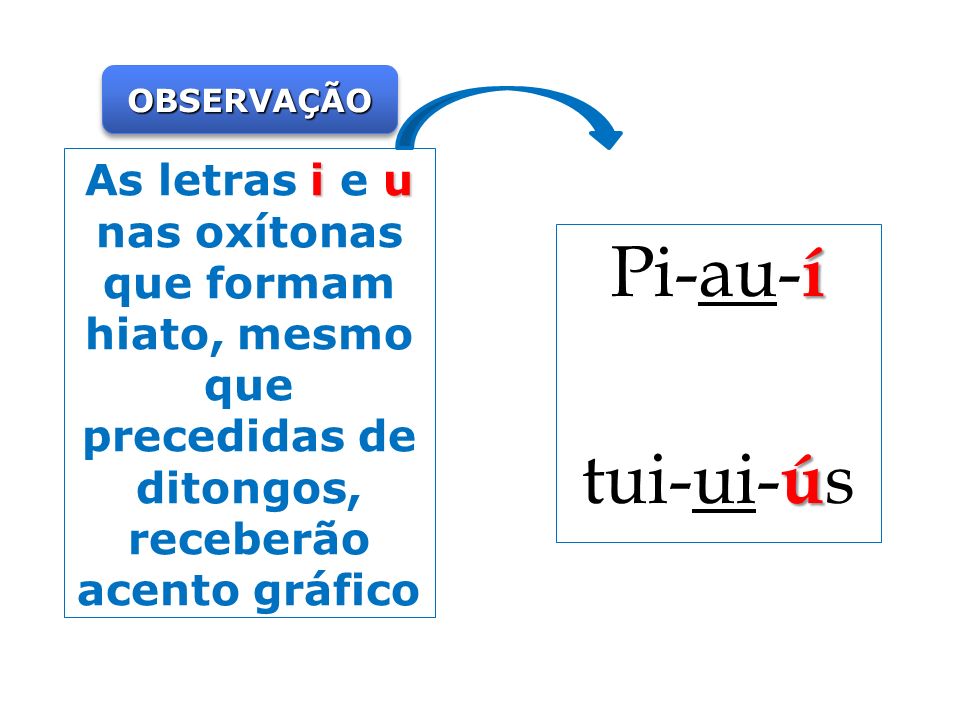 OBSERVAÇÃO

As letras i e u nas oxítonas que formam hiato, mesmo que precedidas de ditongos, receberão acento gráfico

Pi-au-í

tui-ui-ús